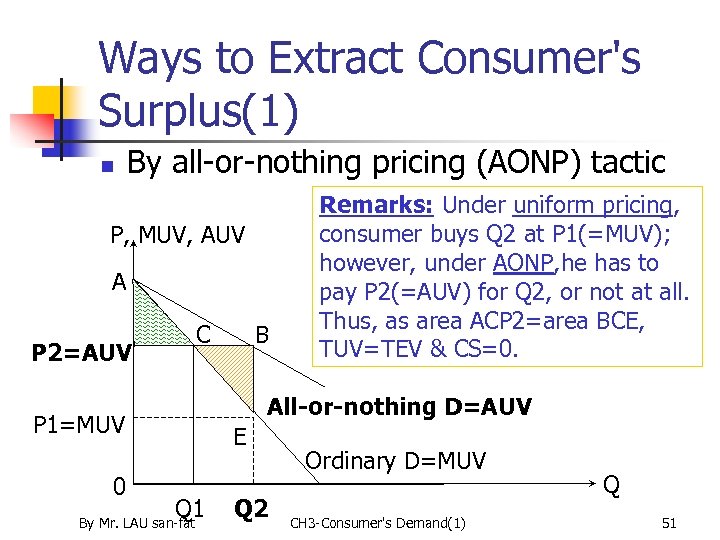 Ways to Extract Consumer's Surplus(1)

By all-or-nothing pricing (AONP) tactic

Remarks: Under uniform pricing, consumer buys Q2 at P1(=MUV); however, under AONP,he has to pay P2(=AUV) for Q2, or not at all. Thus, as area ACP2=area BCE, TUV=TEV & CS=0.

P, MUV, AUV
A
C
B
P2=AUV
All-or-nothing D=AUV
P1=MUV
E
Ordinary D=MUV
0
Q
Q1
Q2

By Mr. LAU san-fat
CH3-Consumer's Demand(1)
51